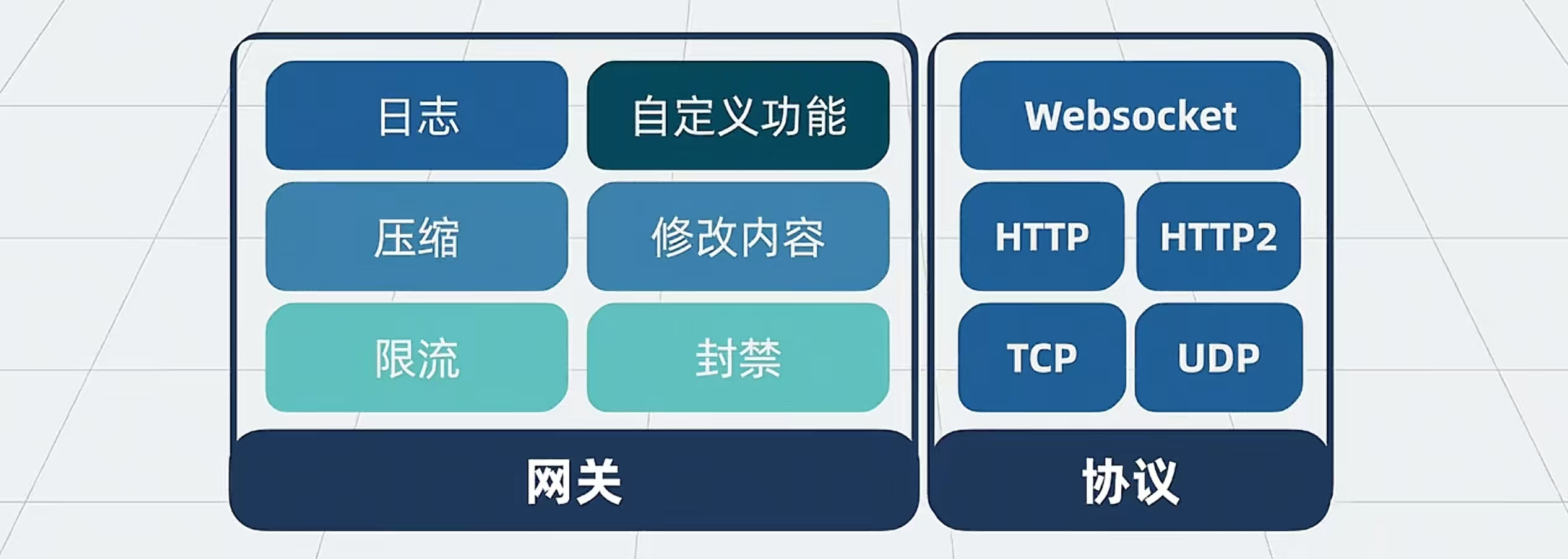 日志
自定义功能
压缩
修改内容
限流
封禁
网关

Websocket
HTTP
HTTP2
TCP
UDP
协议